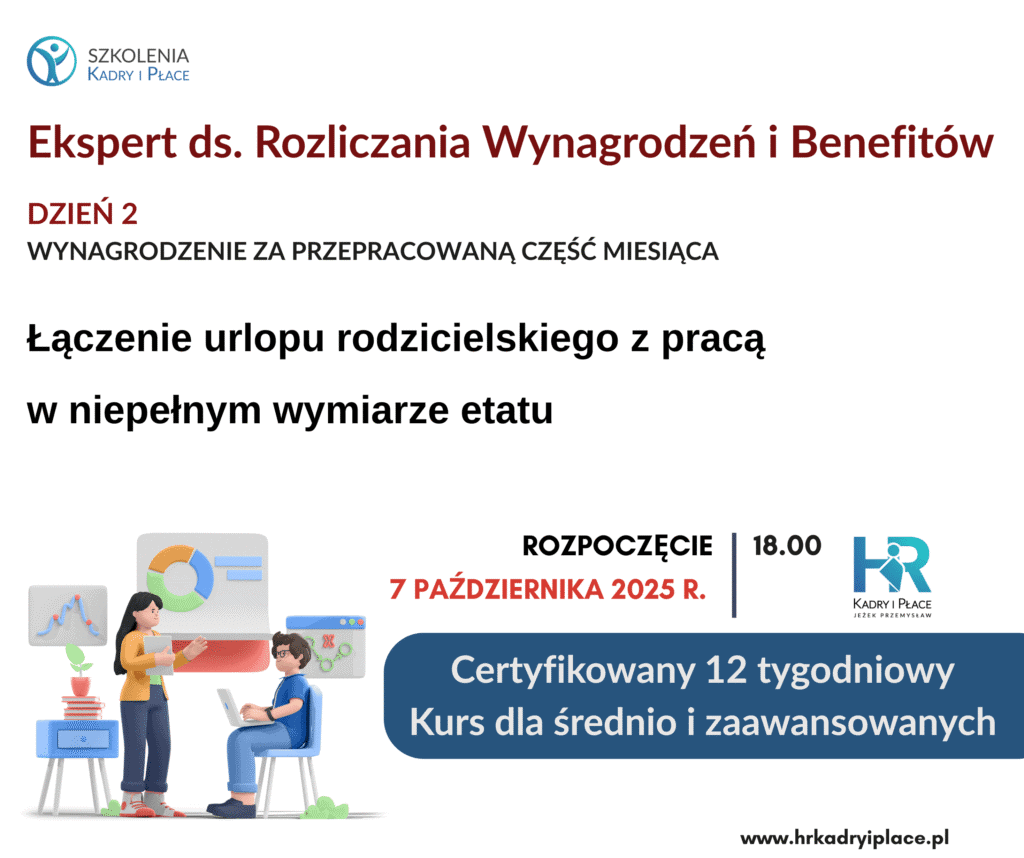 SZKOLENIA
KADRY I PŁACE

Ekspert ds. Rozliczania Wynagrodzeń i Benefitów

DZIEŃ 2
WYNAGRODZENIE ZA PRZEPRACOWANĄ CZĘŚĆ MIESIĄCA

Łączenie urlopu rodzicielskiego z pracą w niepełnym wymiarze etatu

ROZPOCZĘCIE
7 PAŹDZIERNIKA 2025 R.

18.00

HR
KADRY I PŁACE
JEŻEK PRZEMYSŁAW

Certyfikowany 12 tygodniowy
Kurs dla średnio i zaawansowanych

www.hrkadryiplace.pl